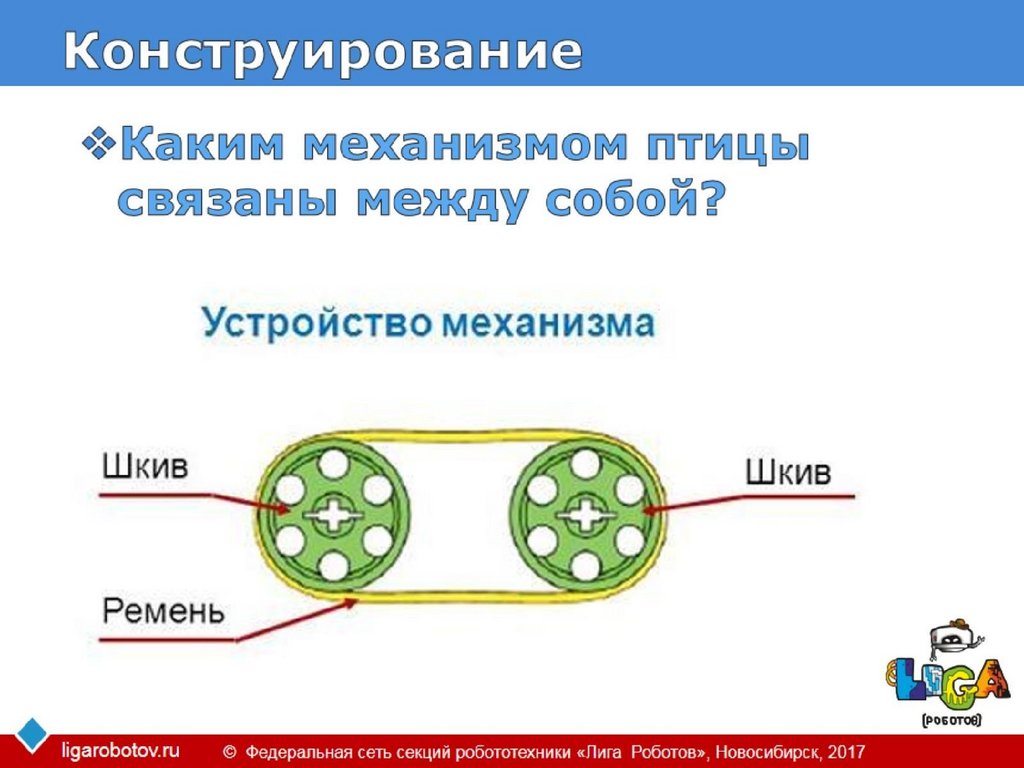 Конструирование

❖Каким механизмом птицы связаны между собой?

Устройство механизма

Шкив

Шкив

Ремень

LIGA
(роботов)

ligarobotov.ru © Федеральная сеть секций робототехники «Лига Роботов», Новосибирск, 2017